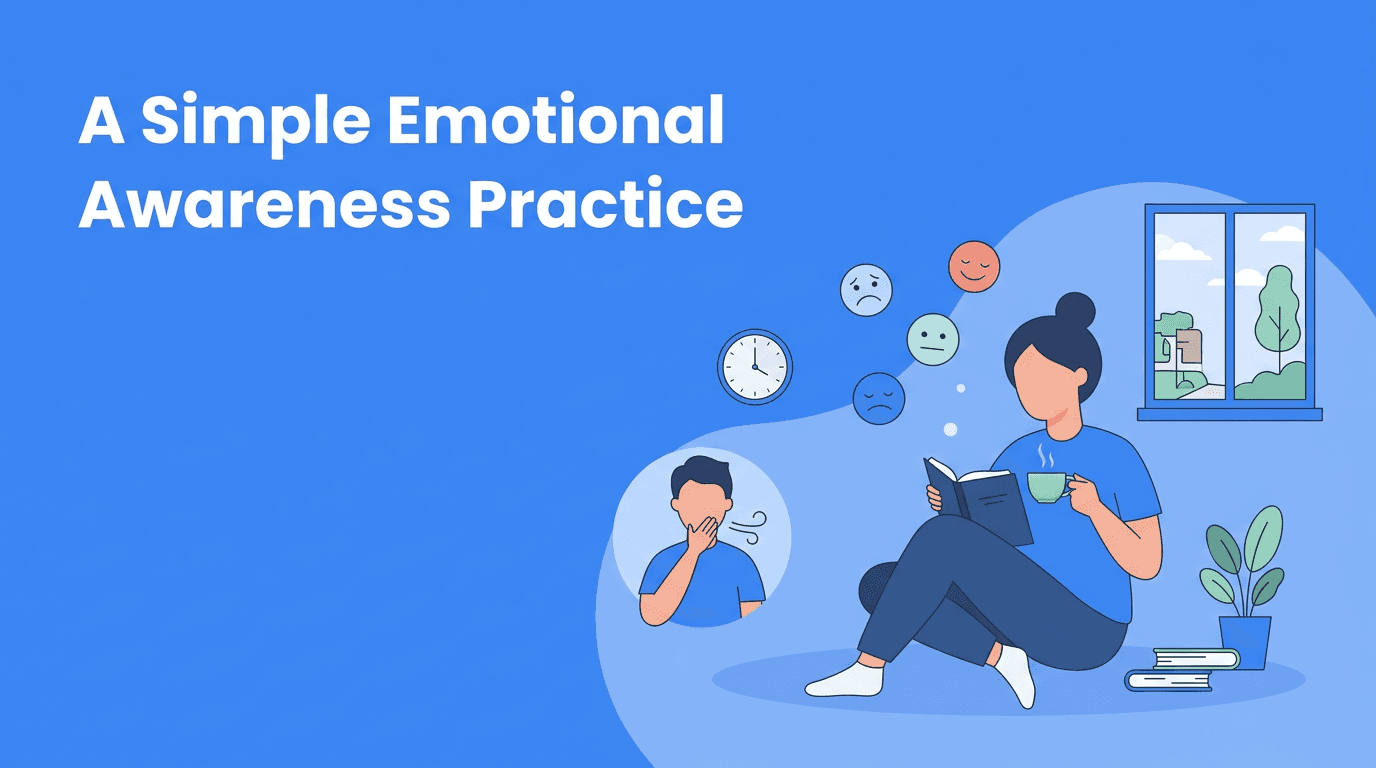 A Simple Emotional Awareness Practice